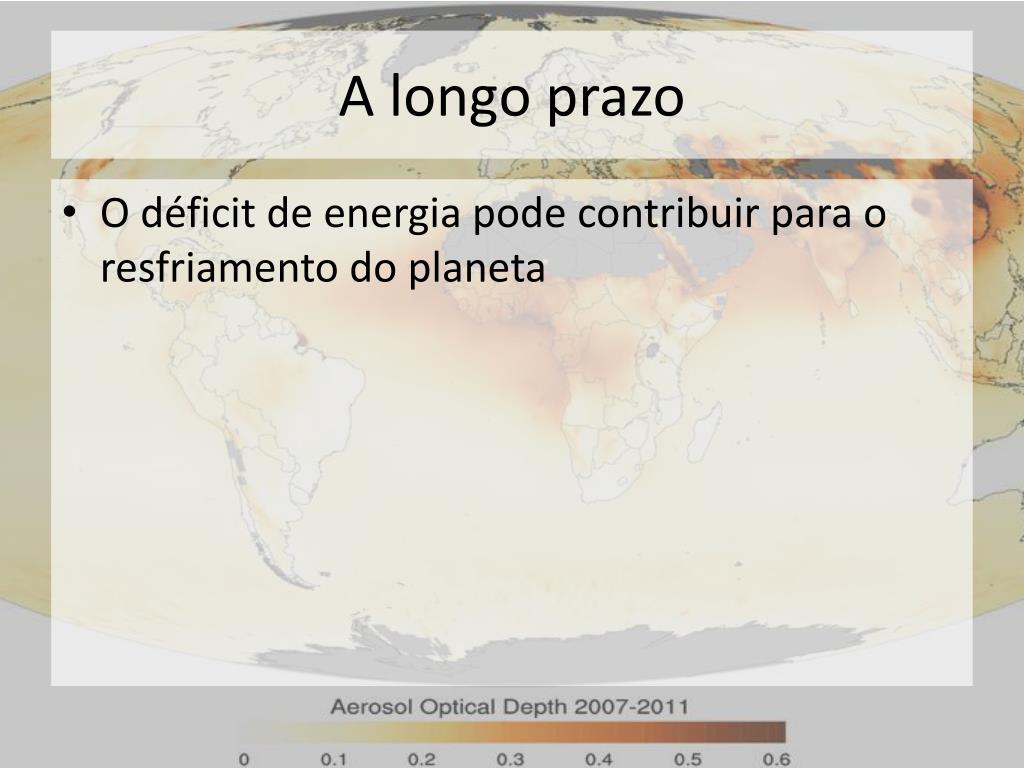 A longo prazo

• O déficit de energia pode contribuir para o resfriamento do planeta

Aerosol Optical Depth 2007-2011

0 0.1 0.2 0.3 0.4 0.5 0.6